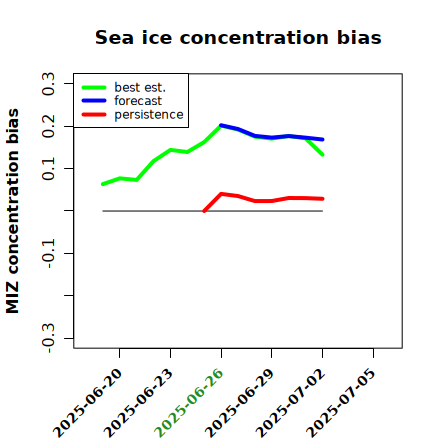 Sea ice concentration bias

best est.
forecast
persistence

MIZ concentration bias

0.3
0.2
0.1
-0.1
-0.3

2025-06-20
2025-06-23
2025-06-26
2025-06-29
2025-07-02
2025-07-05